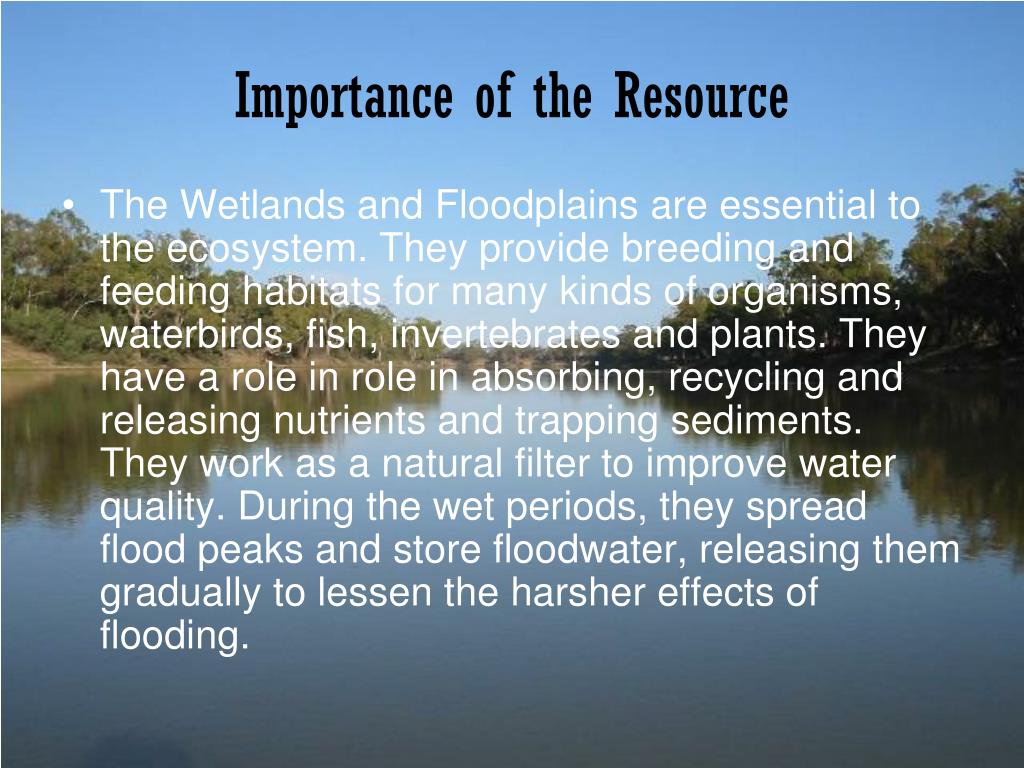 Importance of the Resource

• The Wetlands and Floodplains are essential to the ecosystem. They provide breeding and feeding habitats for many kinds of organisms, waterbirds, fish, invertebrates and plants. They have a role in role in absorbing, recycling and releasing nutrients and trapping sediments. They work as a natural filter to improve water quality. During the wet periods, they spread flood peaks and store floodwater, releasing them gradually to lessen the harsher effects of flooding.